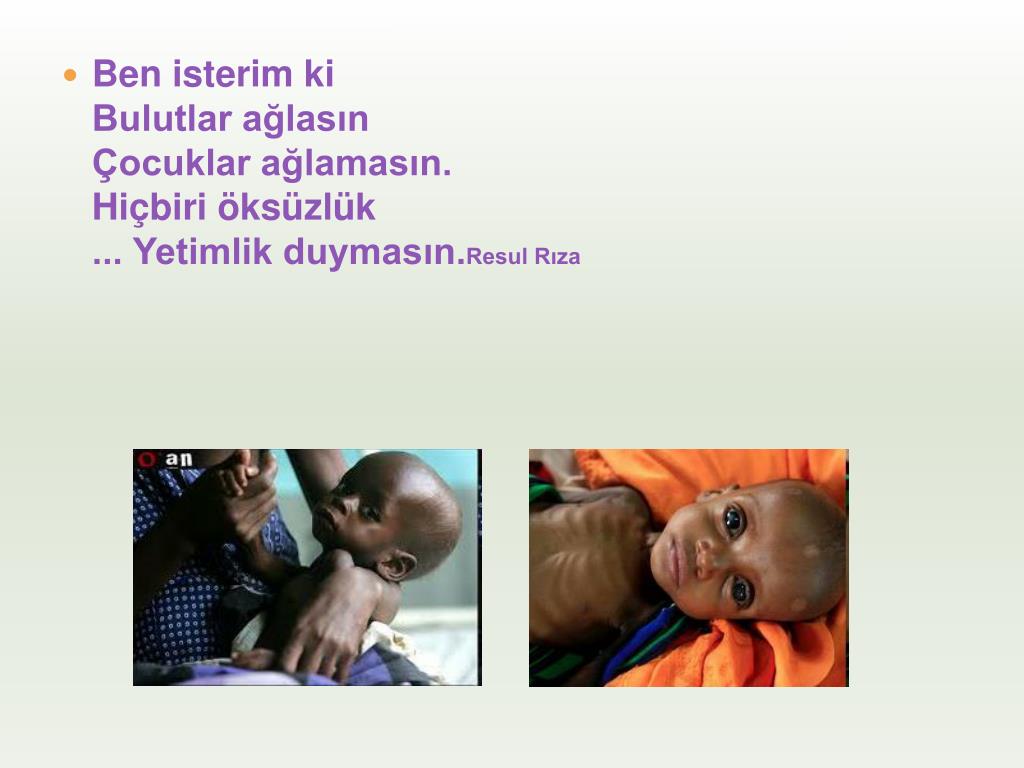 Ben isterim ki
Bulutlar ağlasın
Çocuklar ağlamasın.
Hiçbiri öksüzlük
... Yetimlik duymasın.Resul Rıza

an